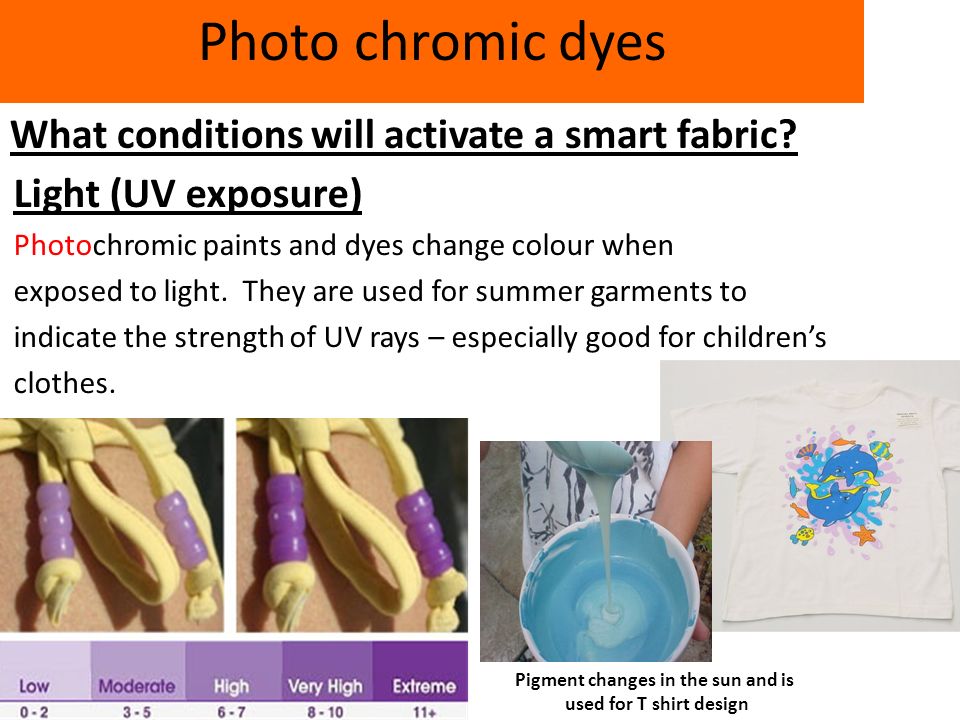 Photo chromic dyes

What conditions will activate a smart fabric?

Light (UV exposure)

Photochromic paints and dyes change colour when exposed to light. They are used for summer garments to indicate the strength of UV rays – especially good for children's clothes.

| Low | Moderate | High | Very High | Extreme |
|---|---|---|---|---|
| 0 - 2 | 3 - 5 | 6 - 7 | 8 - 10 | 11+ |

Pigment changes in the sun and is used for T shirt design